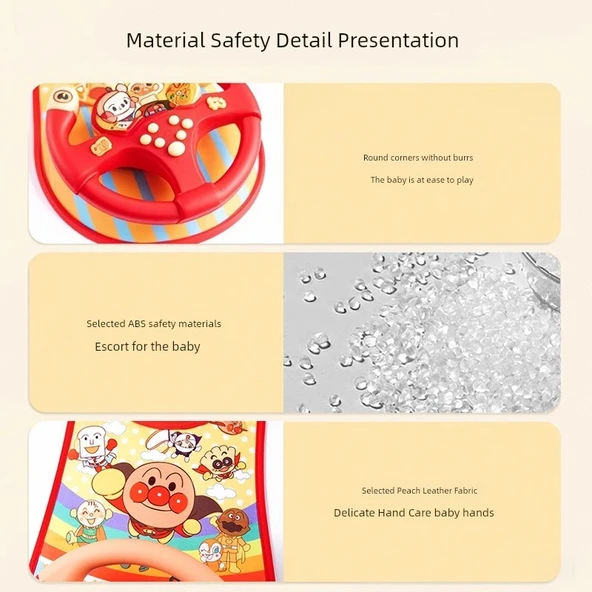 Material Safety Detail Presentation

Round corners without burrs

The baby is at ease to play

Selected ABS safety materials

Escort for the baby

Selected Peach Leather Fabric

Delicate Hand Care baby hands